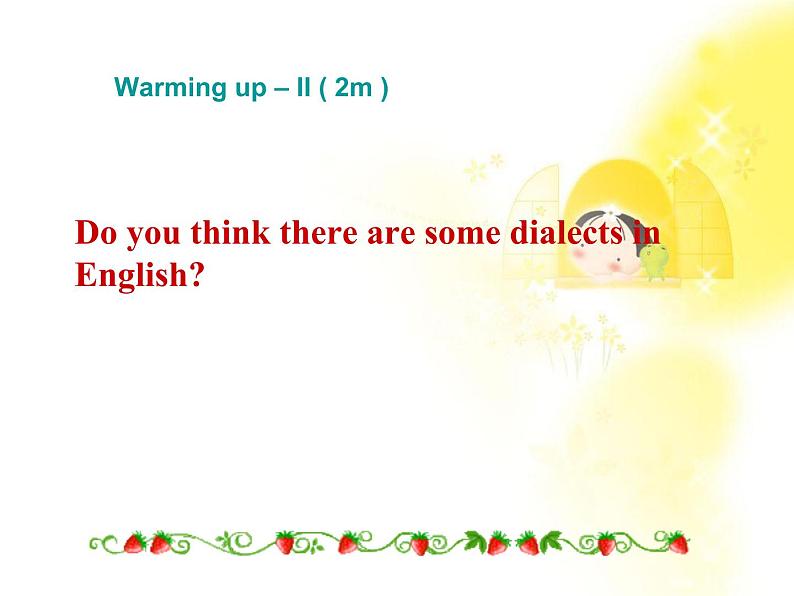 Warming up – II ( 2m )

Do you think there are some dialects in English?